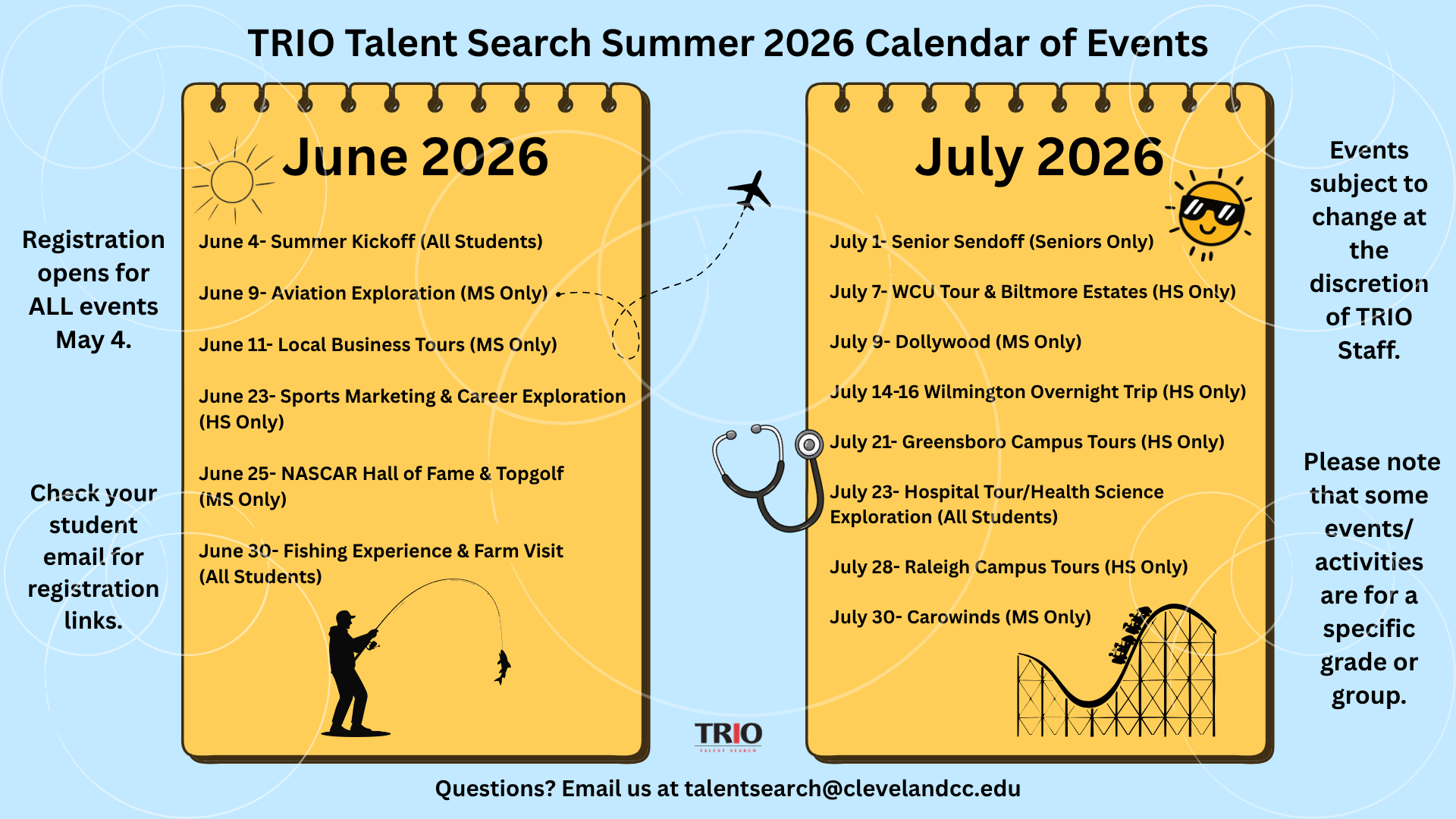 TRIO Talent Search Summer 2026 Calendar of Events

Registration opens for ALL events May 4.

Check your student email for registration links.

June 2026

June 4- Summer Kickoff (All Students)

June 9- Aviation Exploration (MS Only)

June 11- Local Business Tours (MS Only)

June 23- Sports Marketing & Career Exploration (HS Only)

June 25- NASCAR Hall of Fame & Topgolf (MS Only)

June 30- Fishing Experience & Farm Visit (All Students)

July 2026

July 1- Senior Sendoff (Seniors Only)

July 7- WCU Tour & Biltmore Estates (HS Only)

July 9- Dollywood (MS Only)

July 14-16 Wilmington Overnight Trip (HS Only)

July 21- Greensboro Campus Tours (HS Only)

July 23- Hospital Tour/Health Science Exploration (All Students)

July 28- Raleigh Campus Tours (HS Only)

July 30- Carowinds (MS Only)

Events subject to change at the discretion of TRIO Staff.

Please note that some events/ activities are for a specific grade or group.

TRIO
TALENT SEARCH

Questions? Email us at talentsearch@clevelandcc.edu